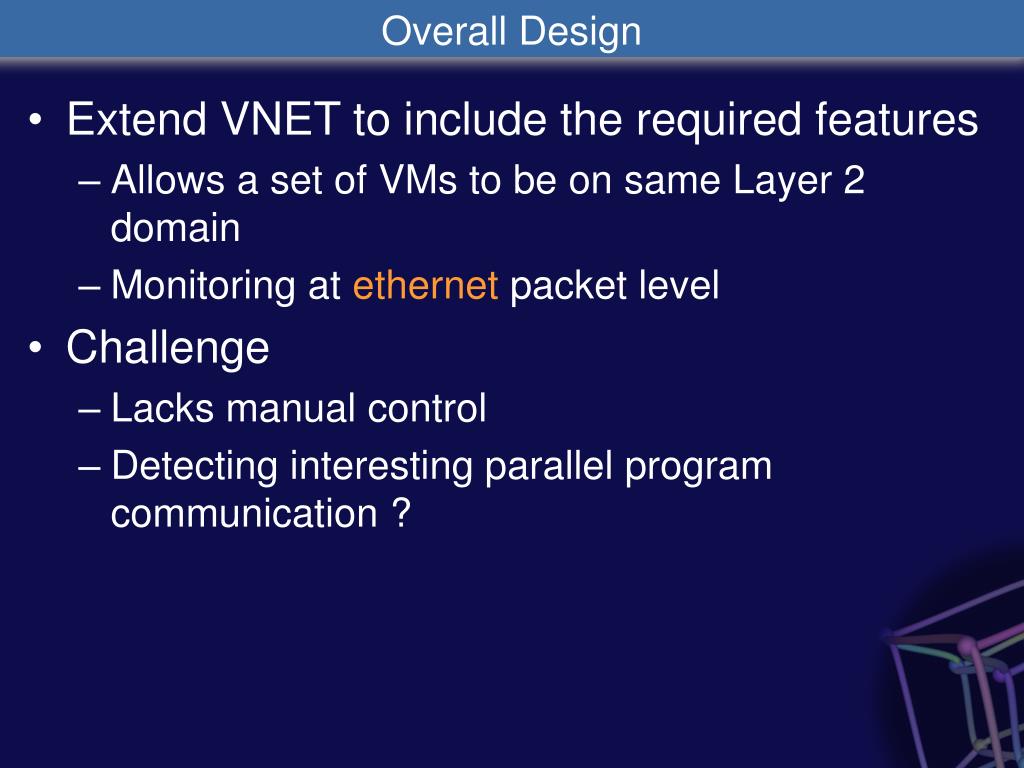 Overall Design

• Extend VNET to include the required features
– Allows a set of VMs to be on same Layer 2 domain
– Monitoring at ethernet packet level

• Challenge
– Lacks manual control
– Detecting interesting parallel program communication ?